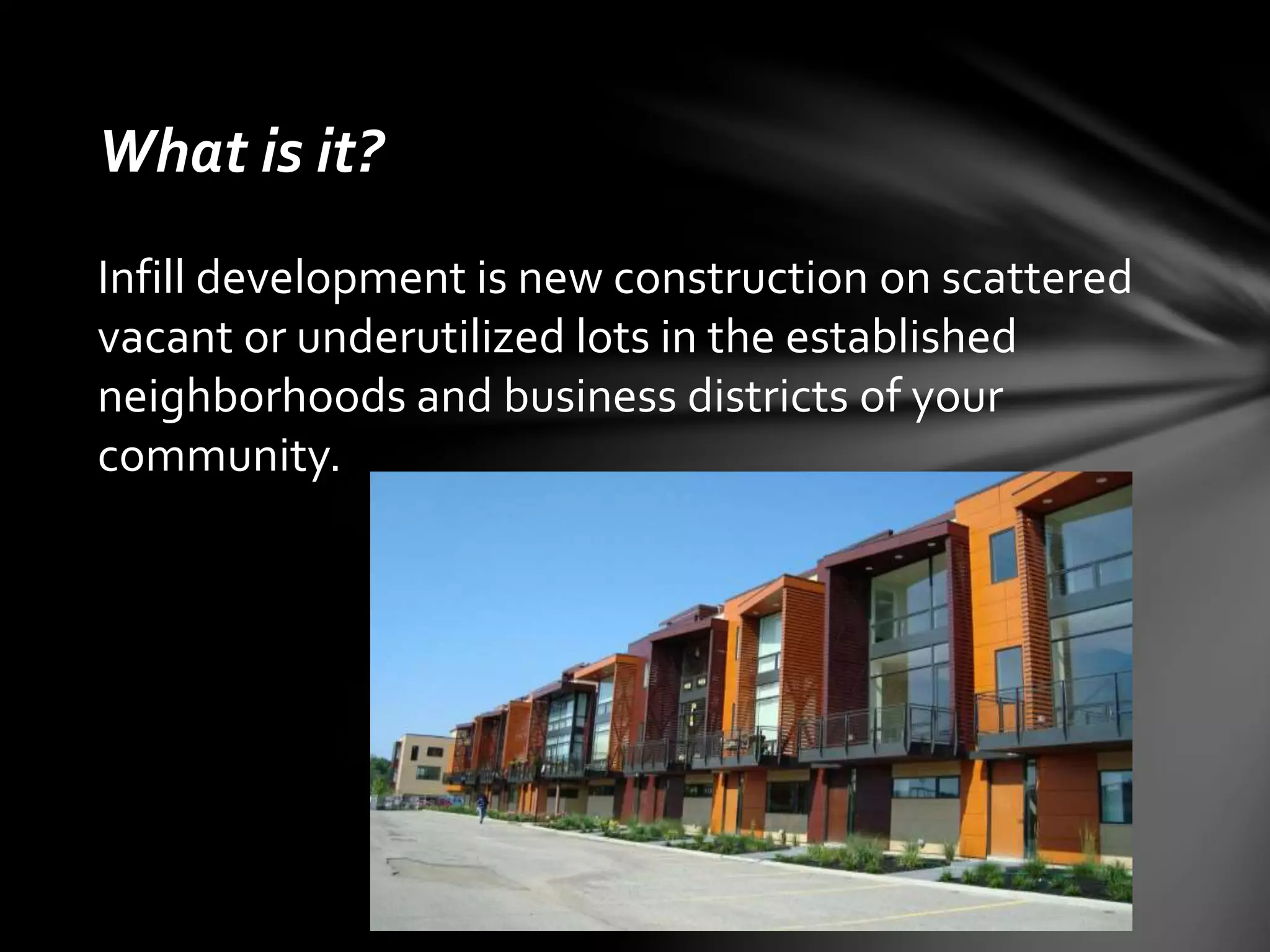 What is it?

Infill development is new construction on scattered vacant or underutilized lots in the established neighborhoods and business districts of your community.